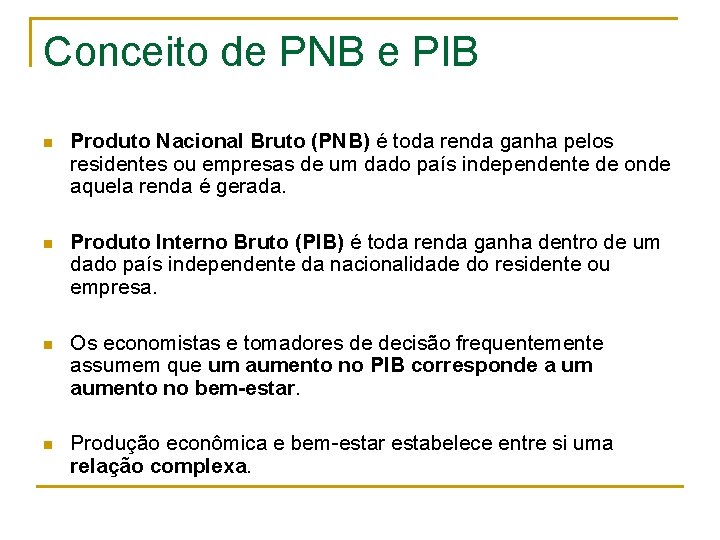 Conceito de PNB e PIB

Produto Nacional Bruto (PNB) é toda renda ganha pelos residentes ou empresas de um dado país independente de onde aquela renda é gerada.

Produto Interno Bruto (PIB) é toda renda ganha dentro de um dado país independente da nacionalidade do residente ou empresa.

Os economistas e tomadores de decisão frequentemente assumem que um aumento no PIB corresponde a um aumento no bem-estar.

Produção econômica e bem-estar estabelece entre si uma relação complexa.